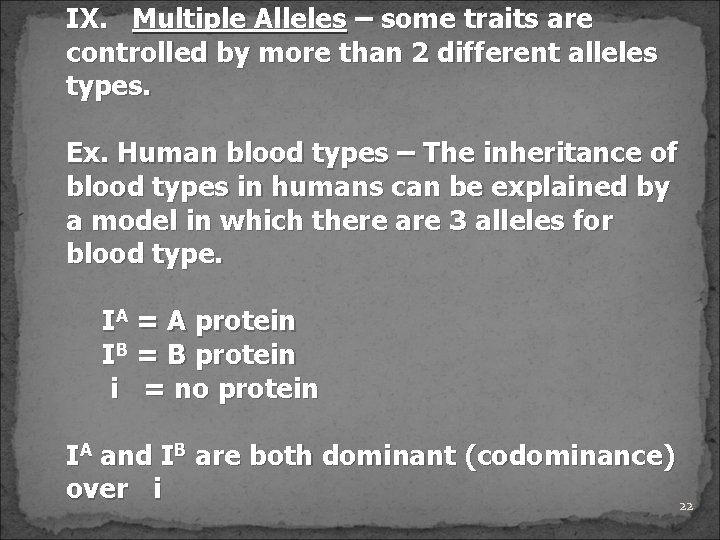 IX. Multiple Alleles – some traits are controlled by more than 2 different alleles types.

Ex. Human blood types – The inheritance of blood types in humans can be explained by a model in which there are 3 alleles for blood type.

$I^A$ = A protein
$I^B$ = B protein
i = no protein

$I^A$ and $I^B$ are both dominant (codominance) over i

22